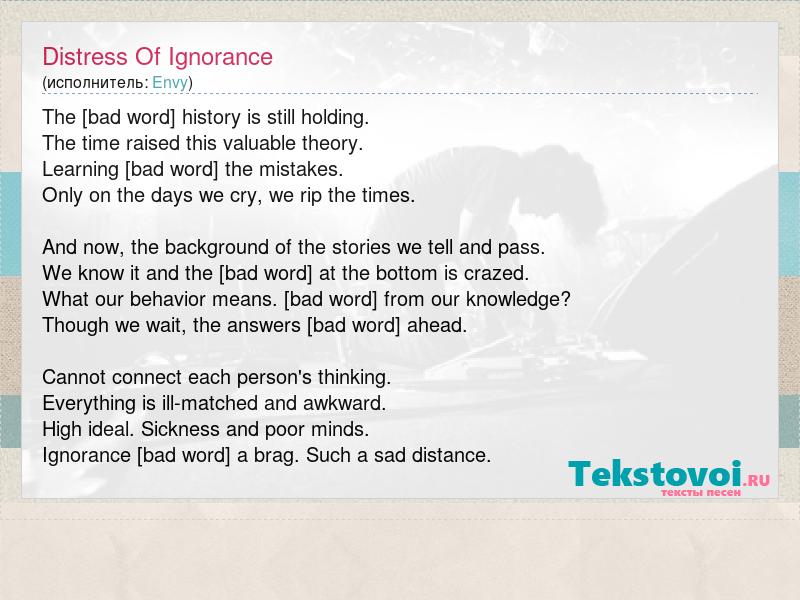 Distress Of Ignorance
(исполнитель: Envy)

The [bad word] history is still holding.
The time raised this valuable theory.
Learning [bad word] the mistakes.
Only on the days we cry, we rip the times.

And now, the background of the stories we tell and pass.
We know it and the [bad word] at the bottom is crazed.
What our behavior means. [bad word] from our knowledge?
Though we wait, the answers [bad word] ahead.

Cannot connect each person's thinking.
Everything is ill-matched and awkward.
High ideal. Sickness and poor minds.
Ignorance [bad word] a brag. Such a sad distance.

Tekstovoi.RU
тексты песен